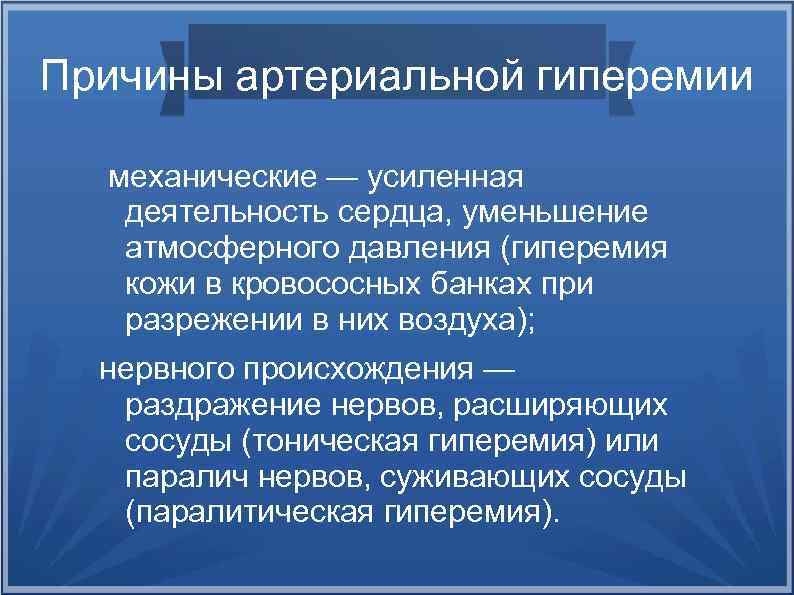 Причины артериальной гиперемии

механические — усиленная деятельность сердца, уменьшение атмосферного давления (гиперемия кожи в кровососных банках при разрежении в них воздуха);

нервного происхождения — раздражение нервов, расширяющих сосуды (тоническая гиперемия) или паралич нервов, суживающих сосуды (паралитическая гиперемия).